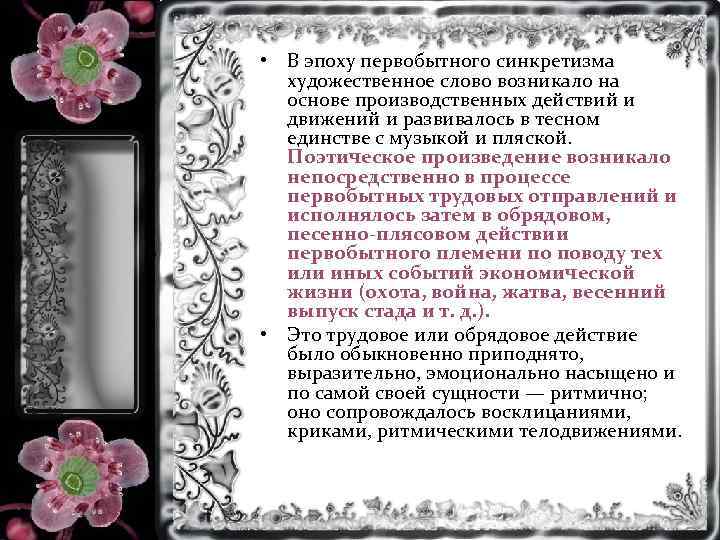 • В эпоху первобытного синкретизма художественное слово возникало на основе производственных действий и движений и развивалось в тесном единстве с музыкой и пляской. Поэтическое произведение возникало непосредственно в процессе первобытных трудовых отправлений и исполнялось затем в обрядовом, песенно-плясовом действии первобытного племени по поводу тех или иных событий экономической жизни (охота, война, жатва, весенний выпуск стада и т. д.).

• Это трудовое или обрядовое действие было обыкновенно приподнято, выразительно, эмоционально насыщено и по самой своей сущности — ритмично; оно сопровождалось восклицаниями, криками, ритмическими телодвижениями.